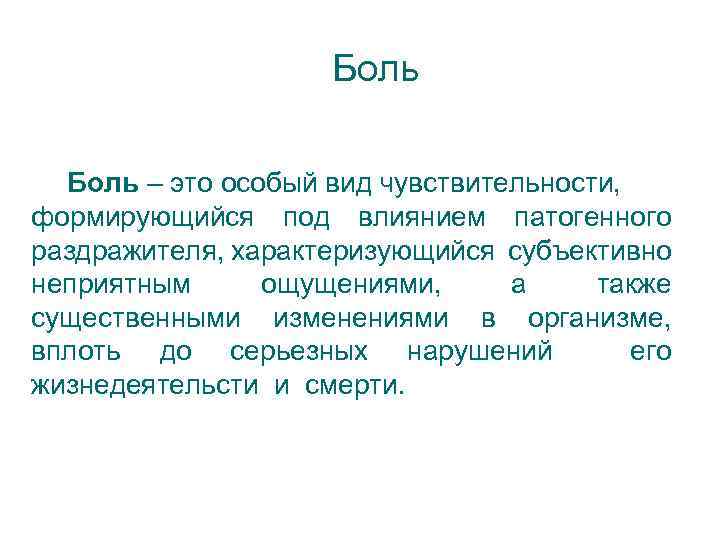 Боль

Боль – это особый вид чувствительности, формирующийся под влиянием патогенного раздражителя, характеризующийся субъективно неприятным ощущениями, а также существенными изменениями в организме, вплоть до серьезных нарушений его жизнедеятельсти и смерти.